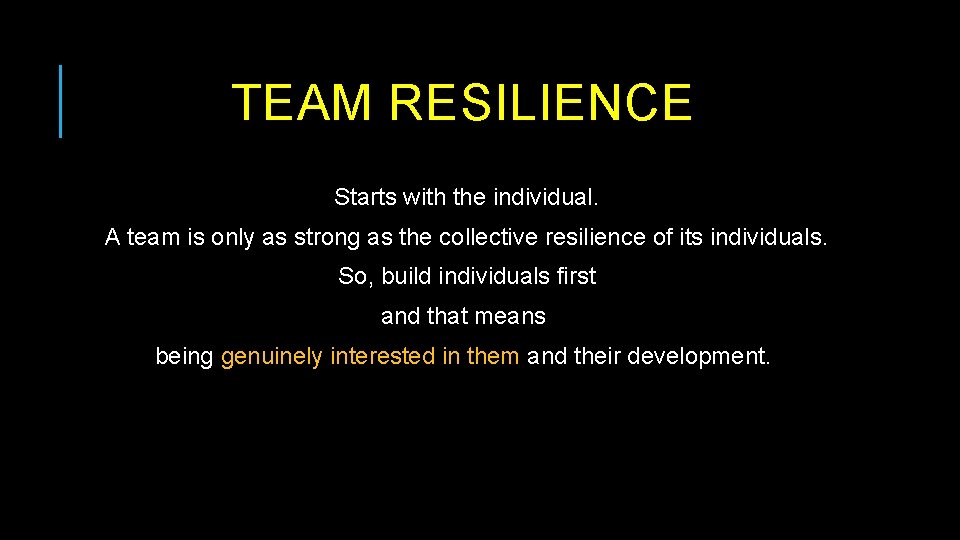 TEAM RESILIENCE

Starts with the individual.

A team is only as strong as the collective resilience of its individuals.

So, build individuals first

and that means

being genuinely interested in them and their development.